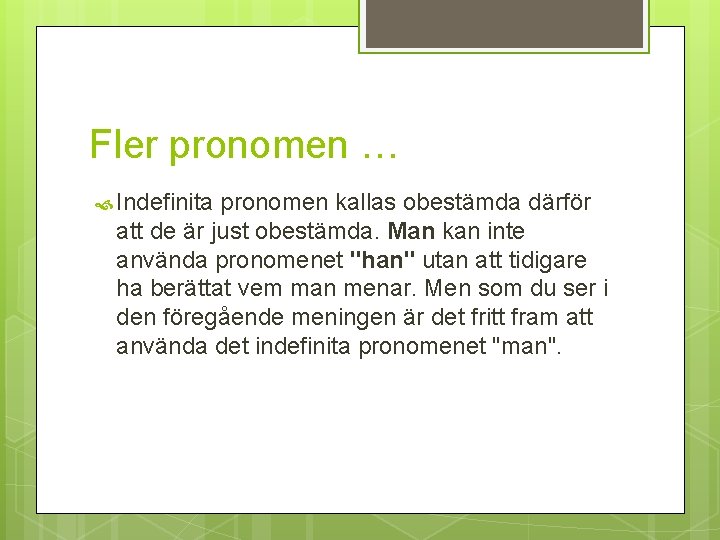 Fler pronomen …

Indefinita pronomen kallas obestämda därför att de är just obestämda. Man kan inte använda pronomenet "han" utan att tidigare ha berättat vem man menar. Men som du ser i den föregående meningen är det fritt fram att använda det indefinita pronomenet "man".